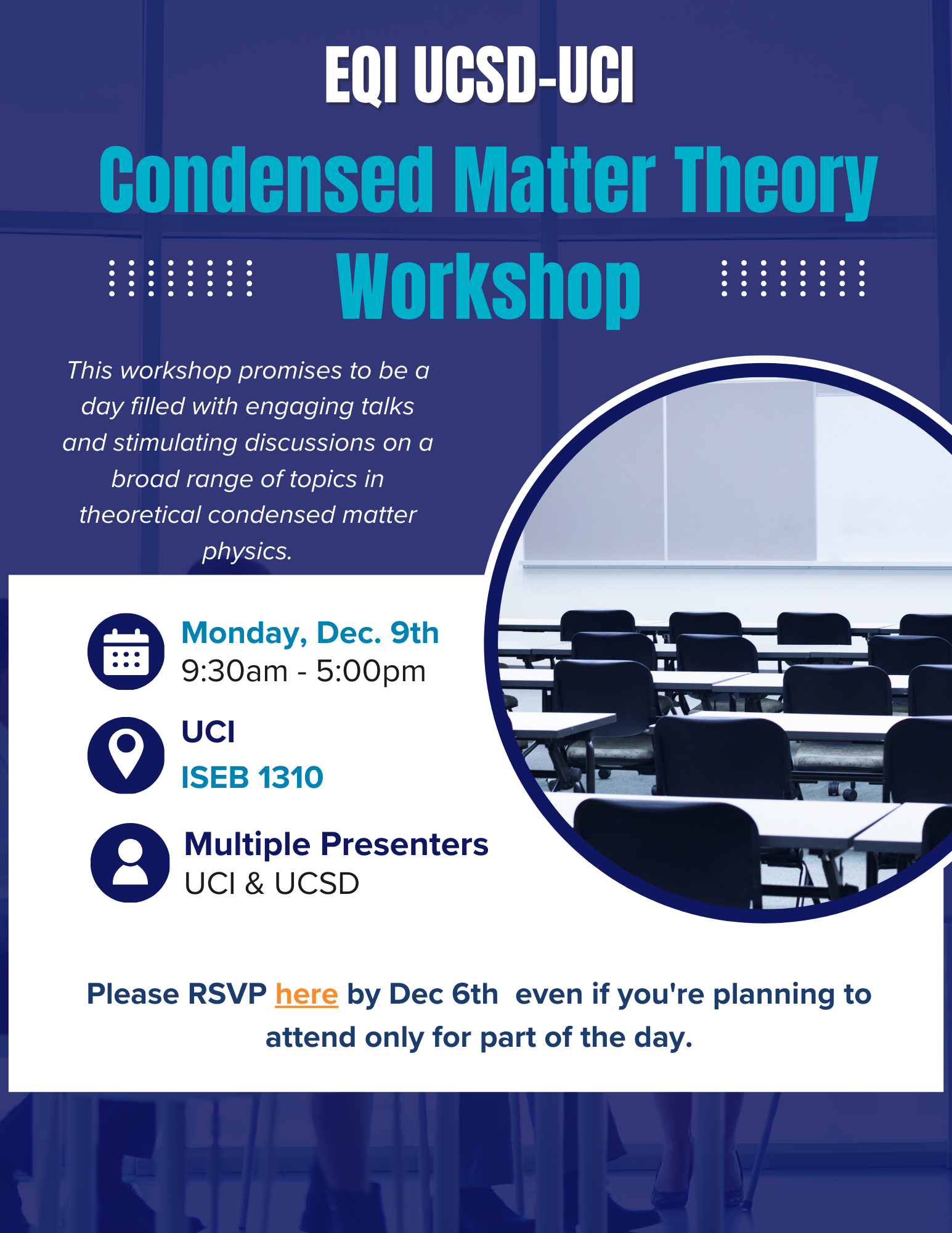 EQI UCSD-UCI

Condensed Matter Theory Workshop

This workshop promises to be a day filled with engaging talks and stimulating discussions on a broad range of topics in theoretical condensed matter physics.

Monday, Dec. 9th
9:30am - 5:00pm

UCI
ISEB 1310

Multiple Presenters
UCI & UCSD

Please RSVP here by Dec 6th even if you're planning to attend only for part of the day.